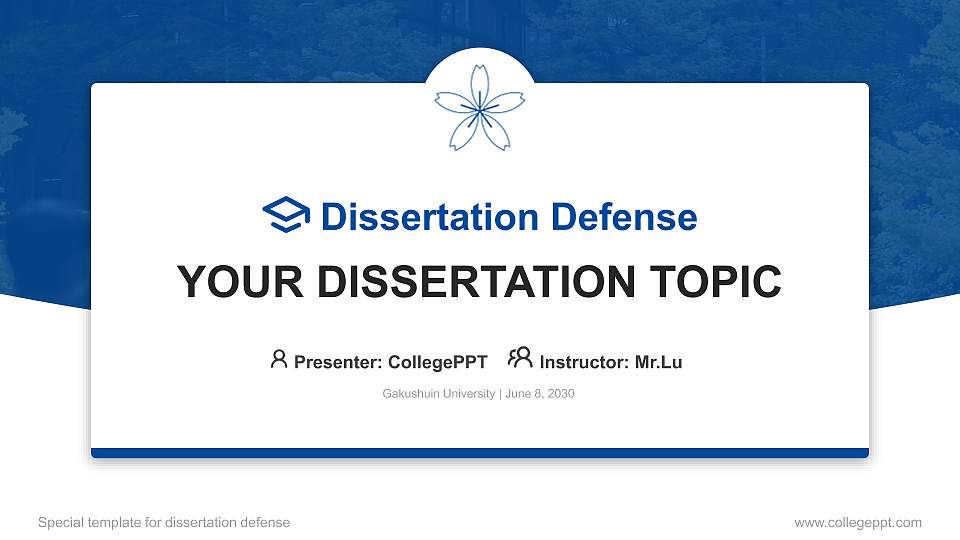 Dissertation Defense

YOUR DISSERTATION TOPIC

Presenter: CollegePPT Instructor: Mr.Lu

Gakushuin University | June 8, 2030

Special template for dissertation defense

www.collegeppt.com